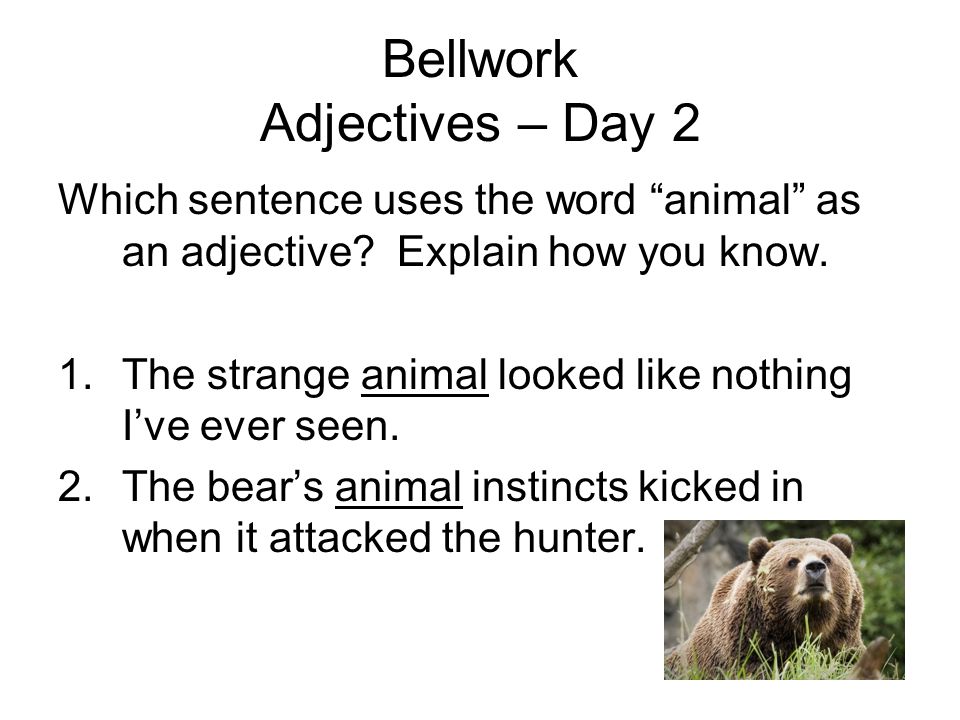 Bellwork
Adjectives – Day 2

Which sentence uses the word “animal” as an adjective? Explain how you know.

1. The strange animal looked like nothing I’ve ever seen.
2. The bear’s animal instincts kicked in when it attacked the hunter.